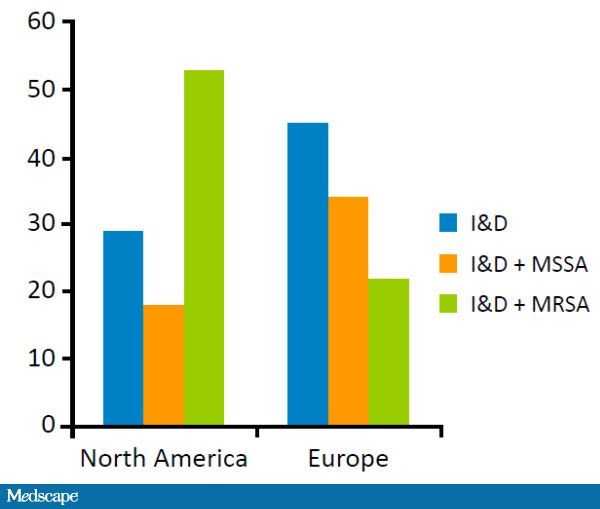 60
50
40
30
20
10
0
North America
Europe
I&D
I&D + MSSA
I&D + MRSA
Medscape